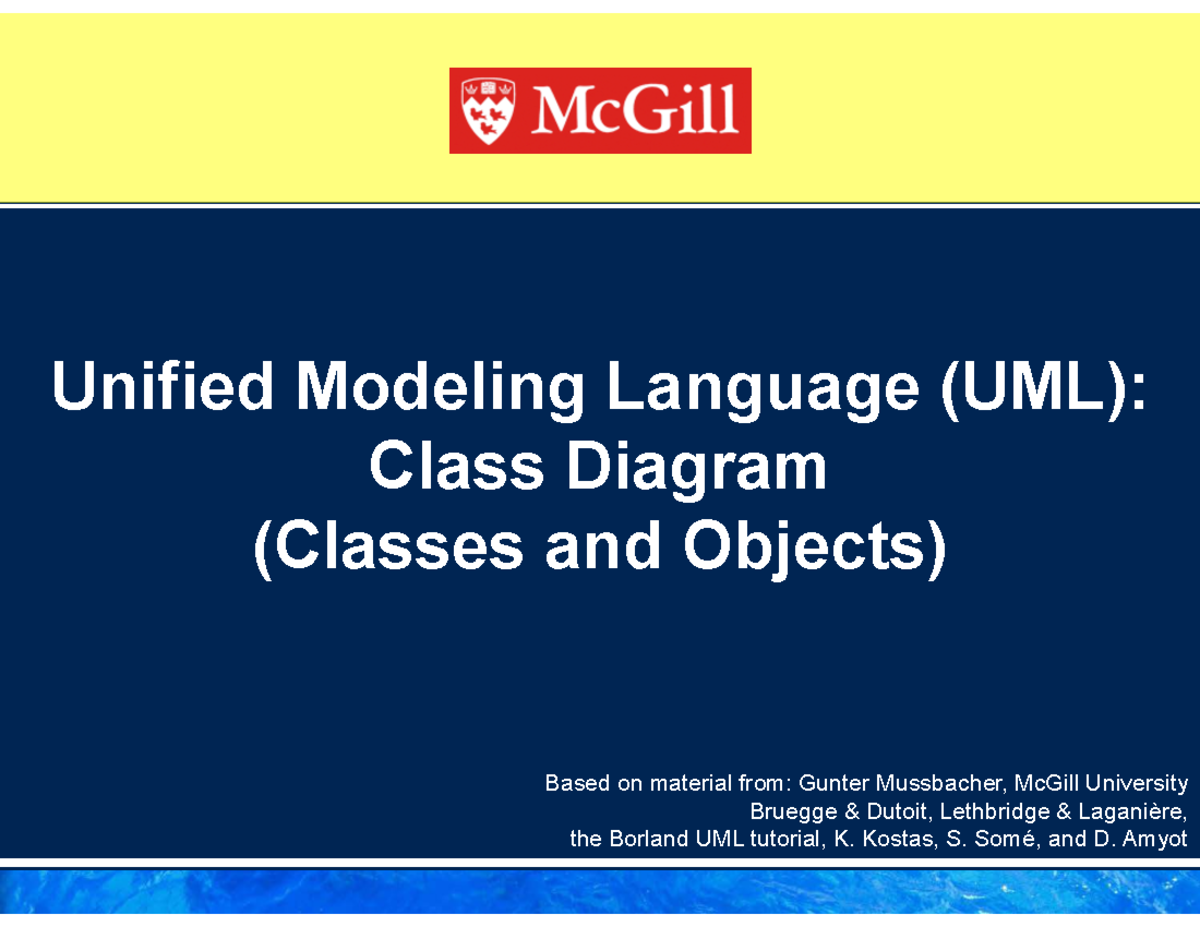 McGill

Unified Modeling Language (UML): Class Diagram (Classes and Objects)

Based on material from: Gunter Mussbacher, McGill University
Bruegge & Dutoit, Lethbridge & Laganière,
the Borland UML tutorial, K. Kostas, S. Somé, and D. Amyot